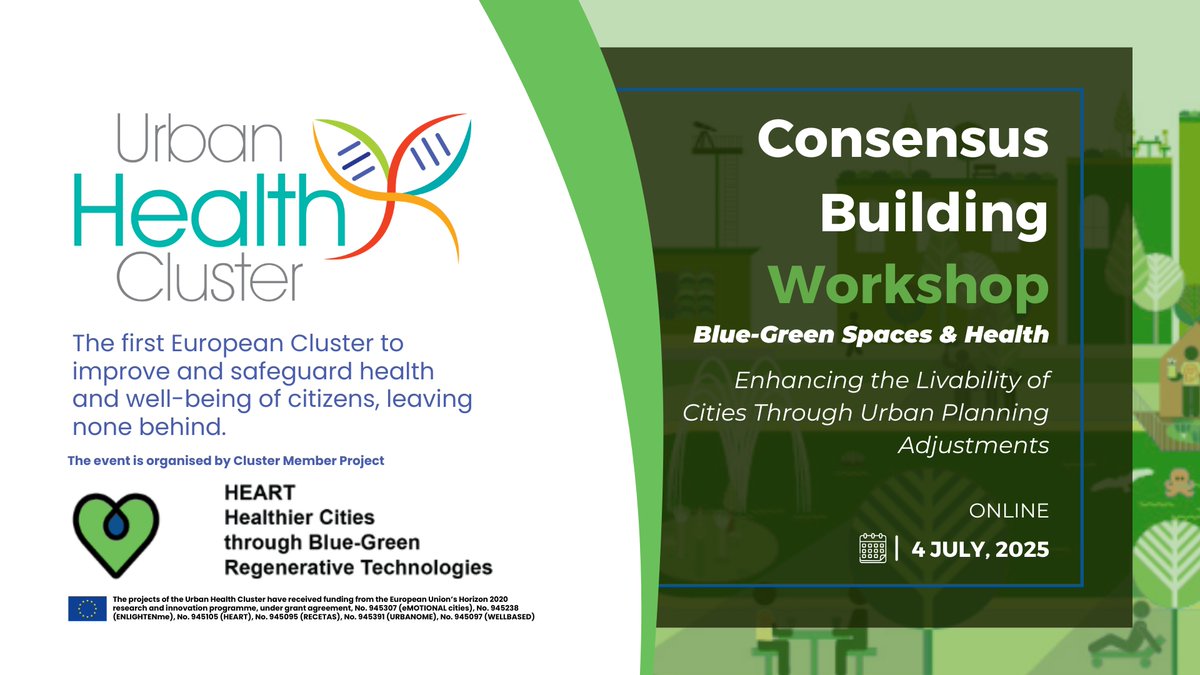 Urban Health Cluster

The first European Cluster to improve and safeguard health and well-being of citizens, leaving none behind.

The event is organised by Cluster Member Project

HEART
Healthier Cities through Blue-Green Regenerative Technologies

The projects of the Urban Health Cluster have received funding from the European Union's Horizon 2020 research and innovation programme, under grant agreement, No. 945307 (eMOTIONAL cities), No. 945238 (ENLIGHTENme), No. 945105 (HEART), No. 945095 (RECETAS), No. 945391 (URBANOME), No. 945097 (WELLBASED)

Consensus Building Workshop

Blue-Green Spaces & Health

Enhancing the Livability of Cities Through Urban Planning Adjustments

ONLINE

4 JULY, 2025